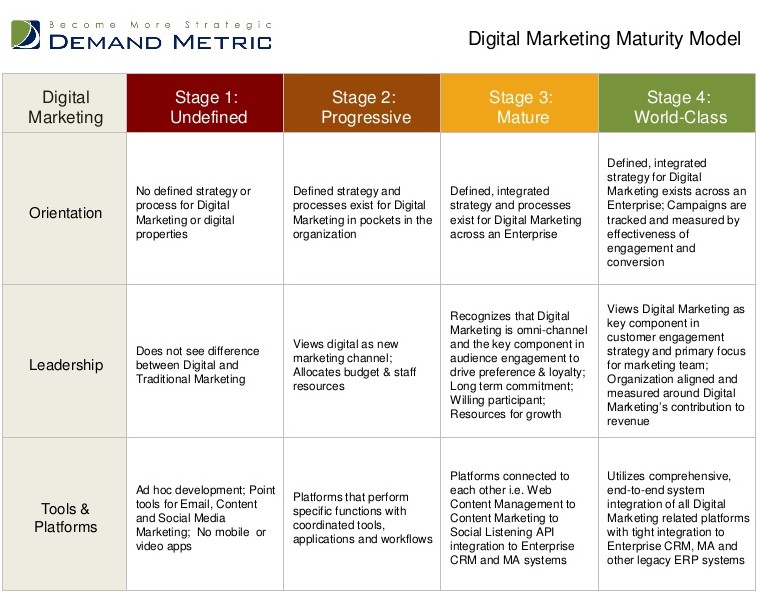 Become More Strategic
DEMAND METRIC

Digital Marketing Maturity Model

| Digital Marketing | Stage 1: Undefined | Stage 2: Progressive | Stage 3: Mature | Stage 4: World-Class |
|---|---|---|---|---|
| Orientation | No defined strategy or process for Digital Marketing or digital properties | Defined strategy and processes exist for Digital Marketing in pockets in the organization | Defined, integrated strategy and processes exist for Digital Marketing across an Enterprise | Defined, integrated strategy for Digital Marketing exists across an Enterprise; Campaigns are tracked and measured by effectiveness of engagement and conversion |
| Leadership | Does not see difference between Digital and Traditional Marketing | Views digital as new marketing channel; Allocates budget & staff resources | Recognizes that Digital Marketing is omni-channel and the key component in audience engagement to drive preference & loyalty; Long term commitment; Willing participant; Resources for growth | Views Digital Marketing as key component in customer engagement strategy and primary focus for marketing team; Organization aligned and measured around Digital Marketing's contribution to revenue |
| Tools & Platforms | Ad hoc development; Point tools for Email, Content and Social Media Marketing; No mobile or video apps | Platforms that perform specific functions with coordinated tools, applications and workflows | Platforms connected to each other i.e. Web Content Management to Content Marketing to Social Listening API integration to Enterprise CRM and MA systems | Utilizes comprehensive, end-to-end system integration of all Digital Marketing related platforms with tight integration to Enterprise CRM, MA and other legacy ERP systems |